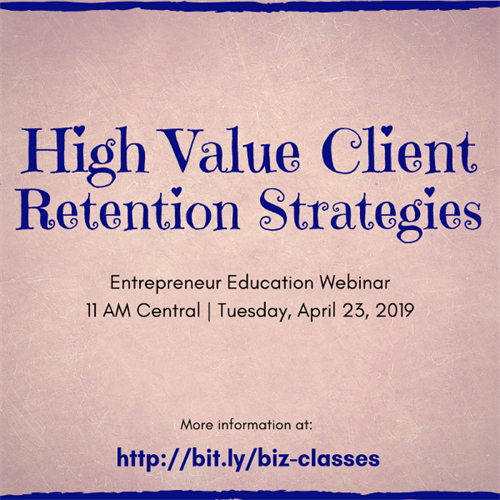 High Value Client Retention Strategies

Entrepreneur Education Webinar
11 AM Central | Tuesday, April 23, 2019

More information at:

http://bit.ly/biz-classes